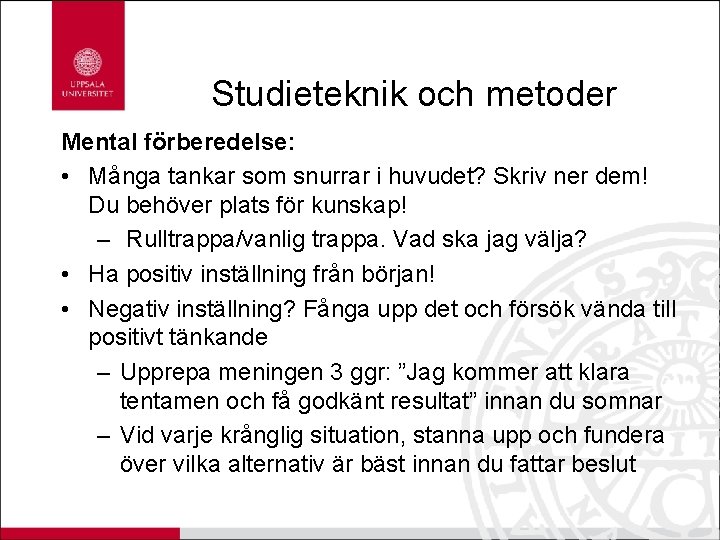 UPPSALA UNIVERSITET

Studieteknik och metoder

Mental förberedelse:

• Många tankar som snurrar i huvudet? Skriv ner dem! Du behöver plats för kunskap!
  – Rulltrappa/vanlig trappa. Vad ska jag välja?
• Ha positiv inställning från början!
• Negativ inställning? Fånga upp det och försök vända till positivt tänkande
  – Upprepa meningen 3 ggr: ”Jag kommer att klara tentamen och få godkänt resultat” innan du somnar
  – Vid varje krånglig situation, stanna upp och fundera över vilka alternativ är bäst innan du fattar beslut